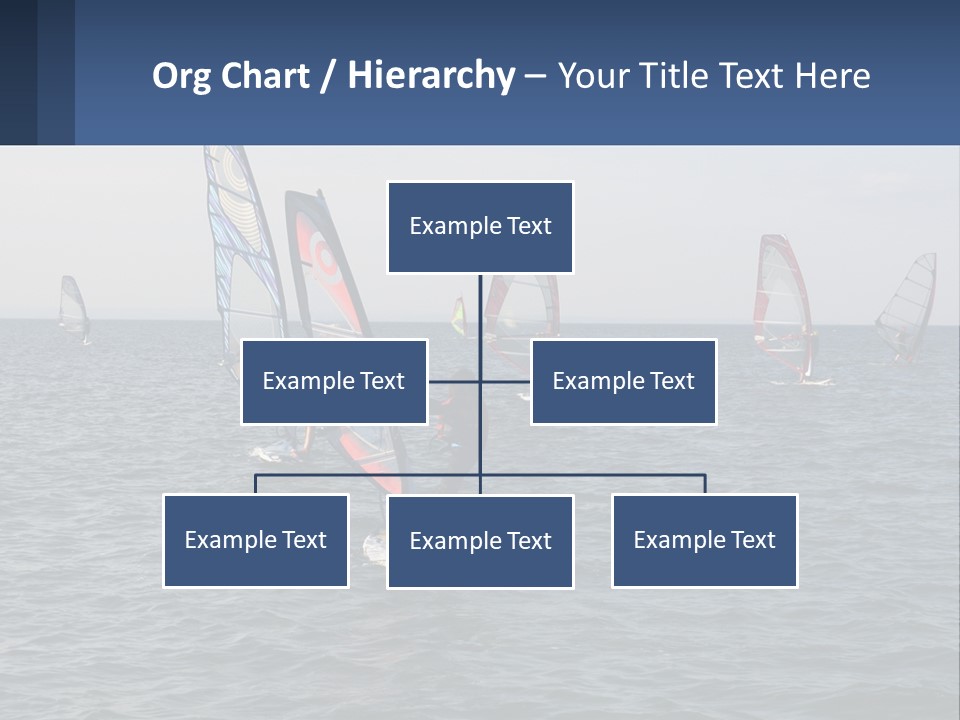 Org Chart / Hierarchy – Your Title Text Here

Example Text

Example Text

Example Text

Example Text

Example Text

Example Text